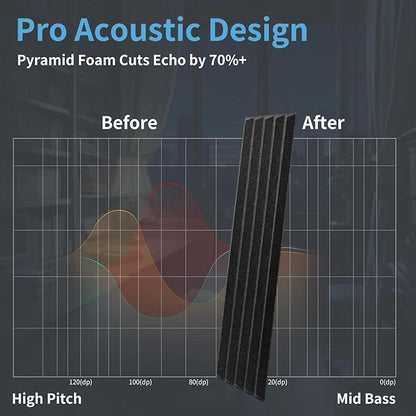 Pro Acoustic Design

Pyramid Foam Cuts Echo by 70%+

Before

After

120(dp) 100(dp) 80(dp) 20(dp) 0(dp)

High Pitch

Mid Bass